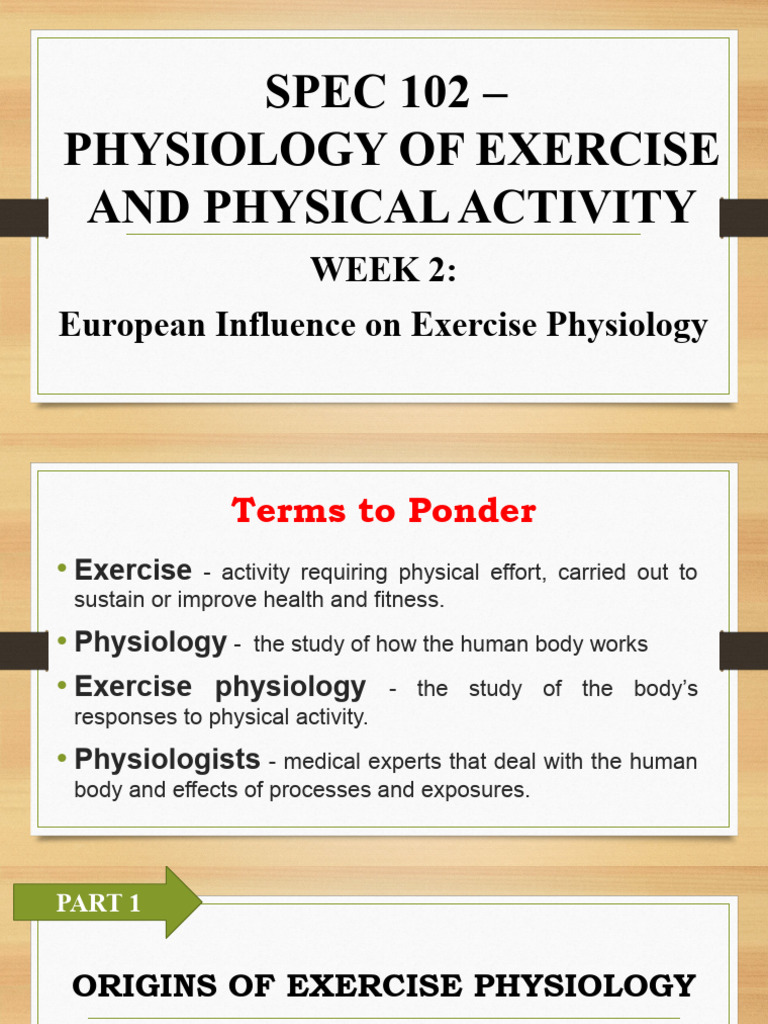 SPEC 102 – PHYSIOLOGY OF EXERCISE AND PHYSICAL ACTIVITY

WEEK 2:

European Influence on Exercise Physiology

Terms to Ponder

• Exercise - activity requiring physical effort, carried out to sustain or improve health and fitness.

• Physiology - the study of how the human body works

• Exercise physiology - the study of the body's responses to physical activity.

• Physiologists - medical experts that deal with the human body and effects of processes and exposures.

PART 1

ORIGINS OF EXERCISE PHYSIOLOGY